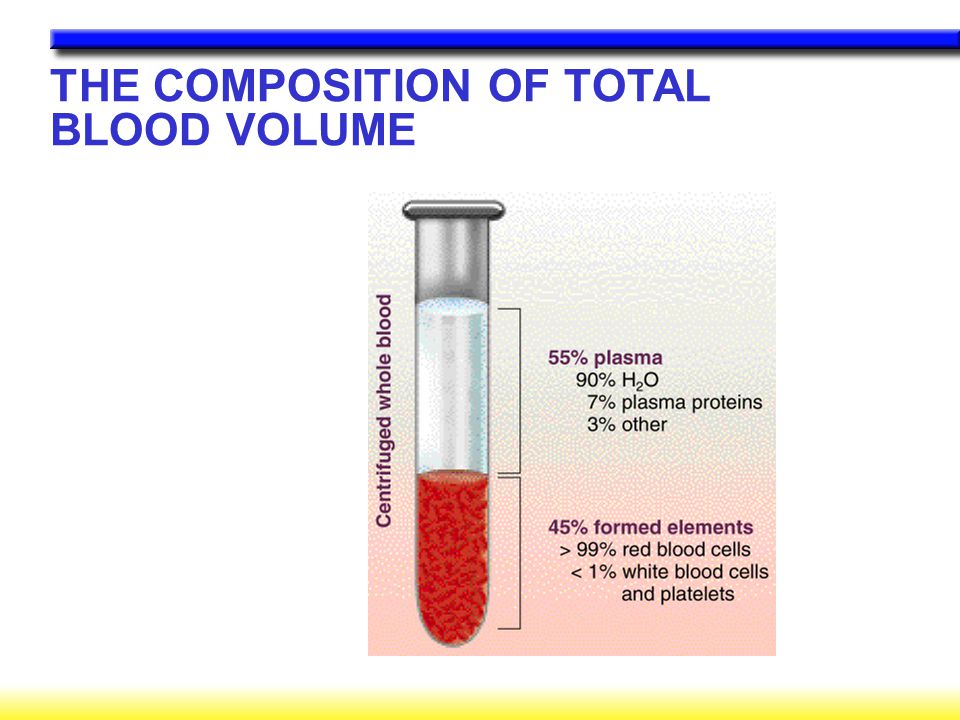 THE COMPOSITION OF TOTAL BLOOD VOLUME

Centrifuged whole blood

55% plasma
90% $H_2O$
7% plasma proteins
3% other

45% formed elements
> 99% red blood cells
< 1% white blood cells and platelets